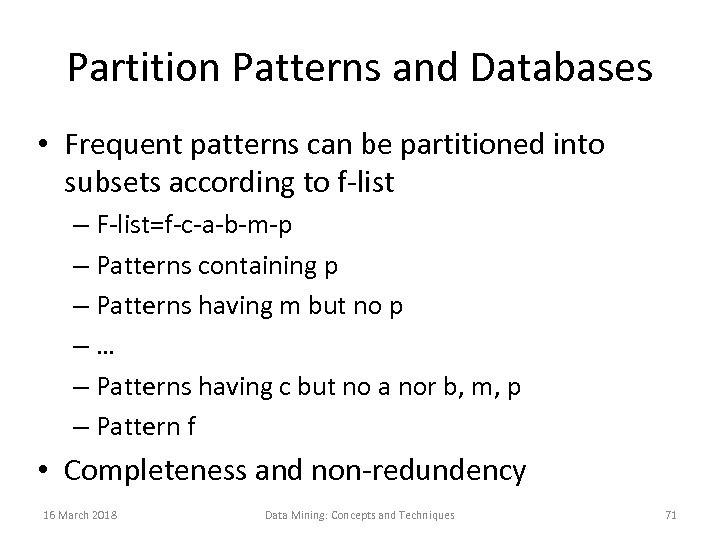 Partition Patterns and Databases

• Frequent patterns can be partitioned into subsets according to f-list
– F-list=f-c-a-b-m-p
– Patterns containing p
– Patterns having m but no p
– …
– Patterns having c but no a nor b, m, p
– Pattern f
• Completeness and non-redundency

16 March 2018 Data Mining: Concepts and Techniques 71